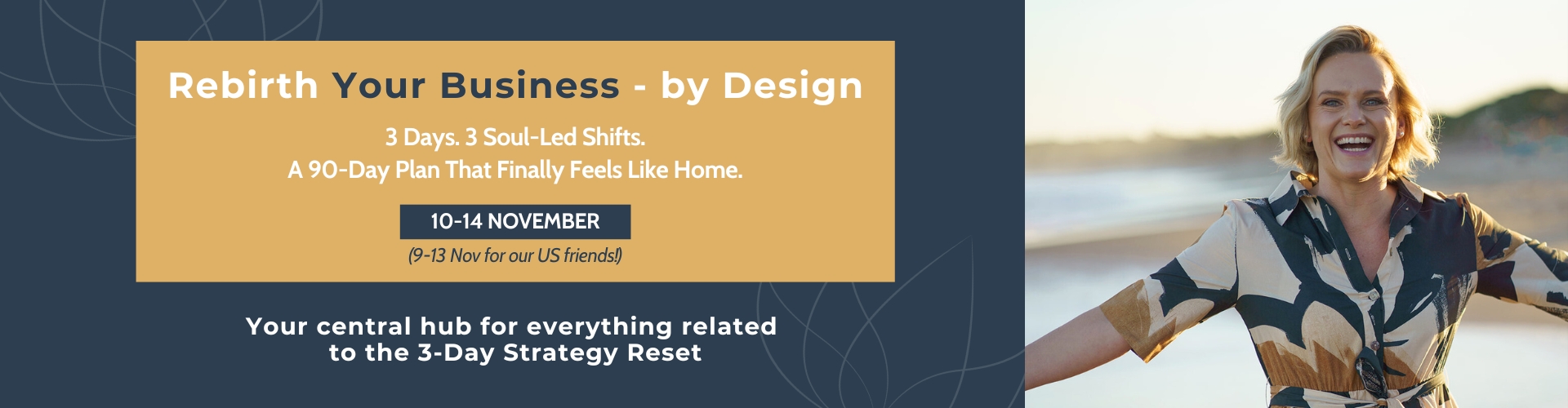 Rebirth Your Business - by Design

3 Days. 3 Soul-Led Shifts.
A 90-Day Plan That Finally Feels Like Home.

10-14 NOVEMBER

(9-13 Nov for our US friends!)

Your central hub for everything related to the 3-Day Strategy Reset